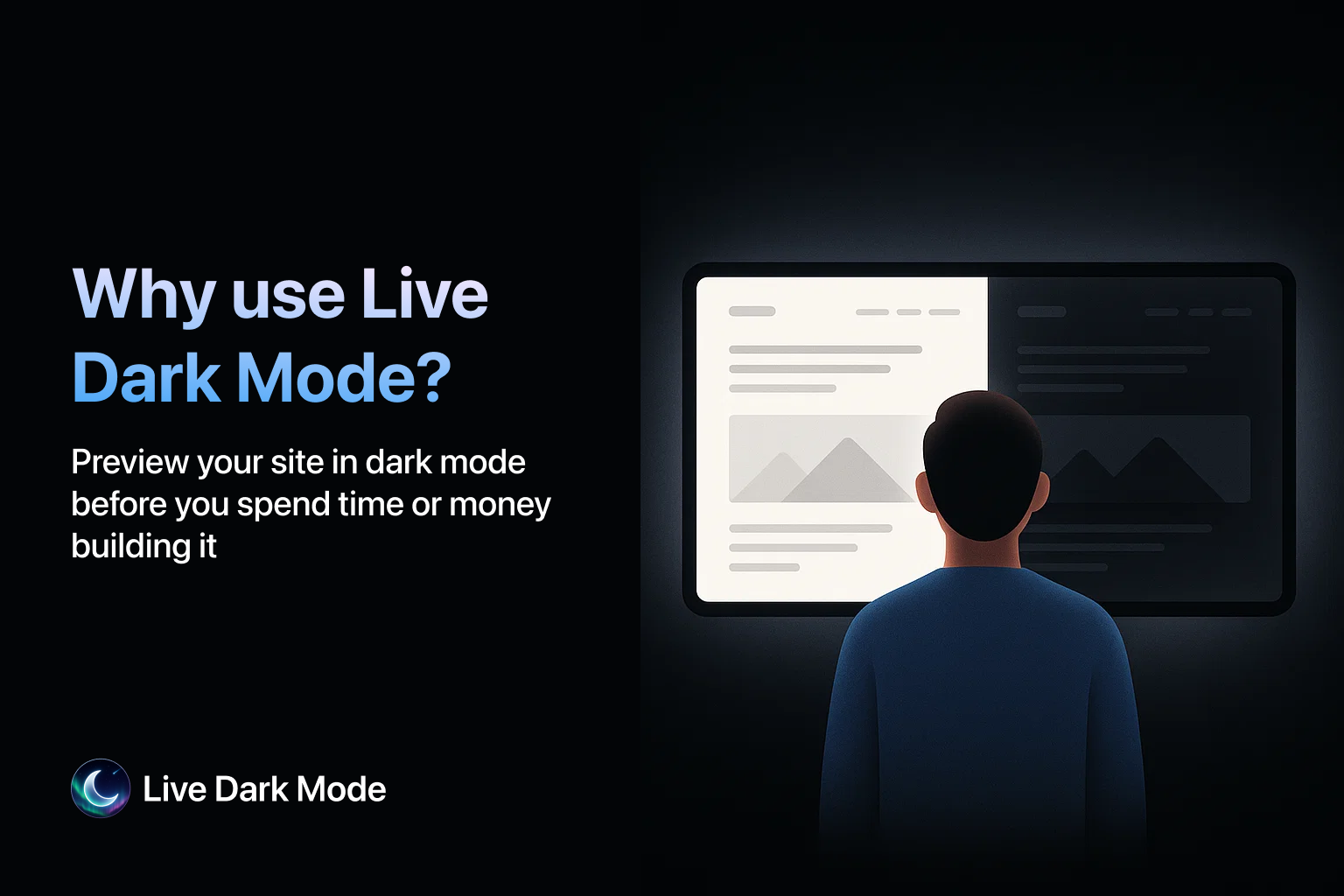 Why use Live Dark Mode?

Preview your site in dark mode before you spend time or money building it

Live Dark Mode